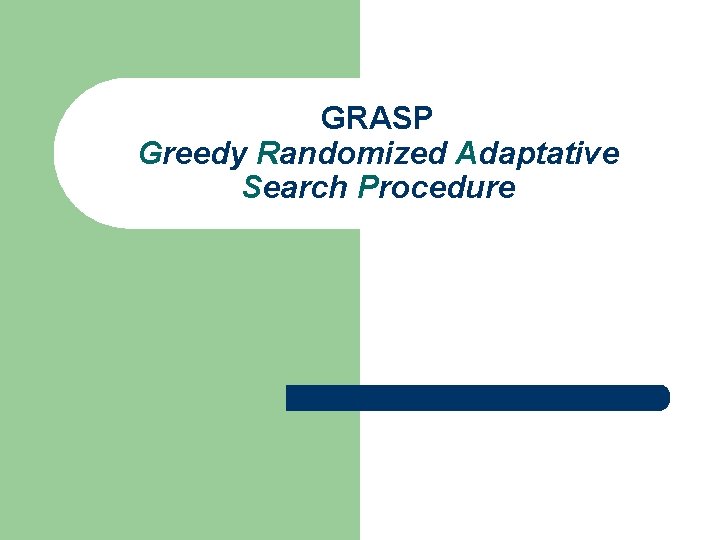 GRASP
Greedy Randomized Adaptative Search Procedure